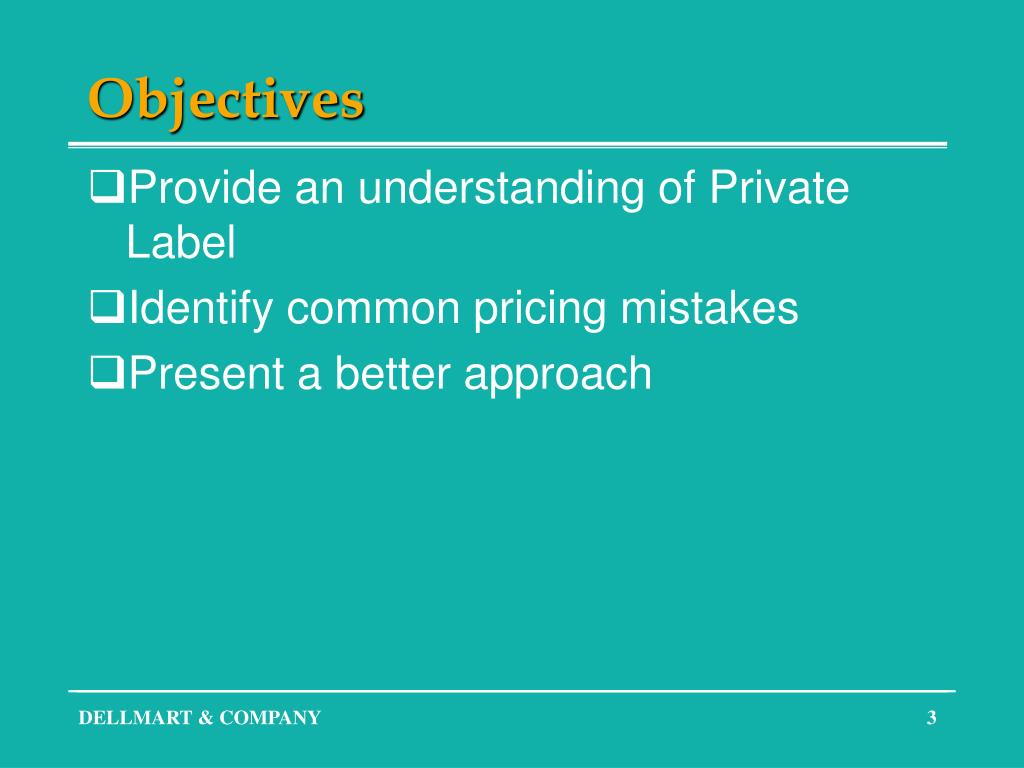 Objectives

❑Provide an understanding of Private Label

❑Identify common pricing mistakes

❑Present a better approach

DELLMART & COMPANY

3